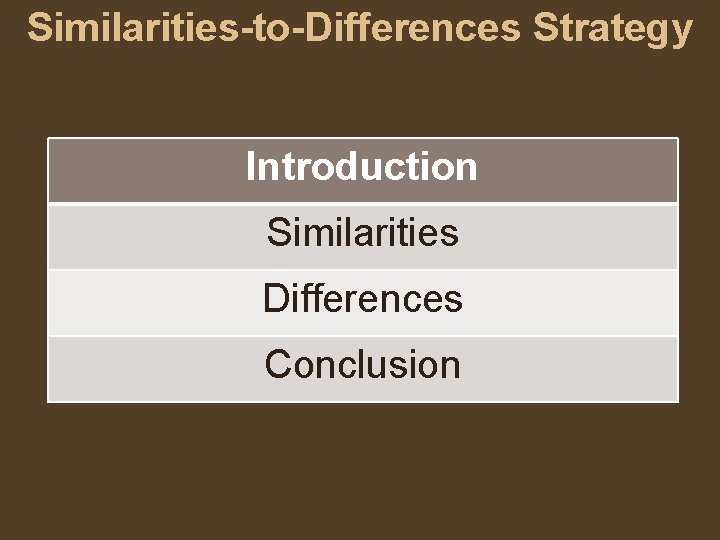 Similarities-to-Differences Strategy

| Introduction |
|---|
| Similarities |
| Differences |
| Conclusion |